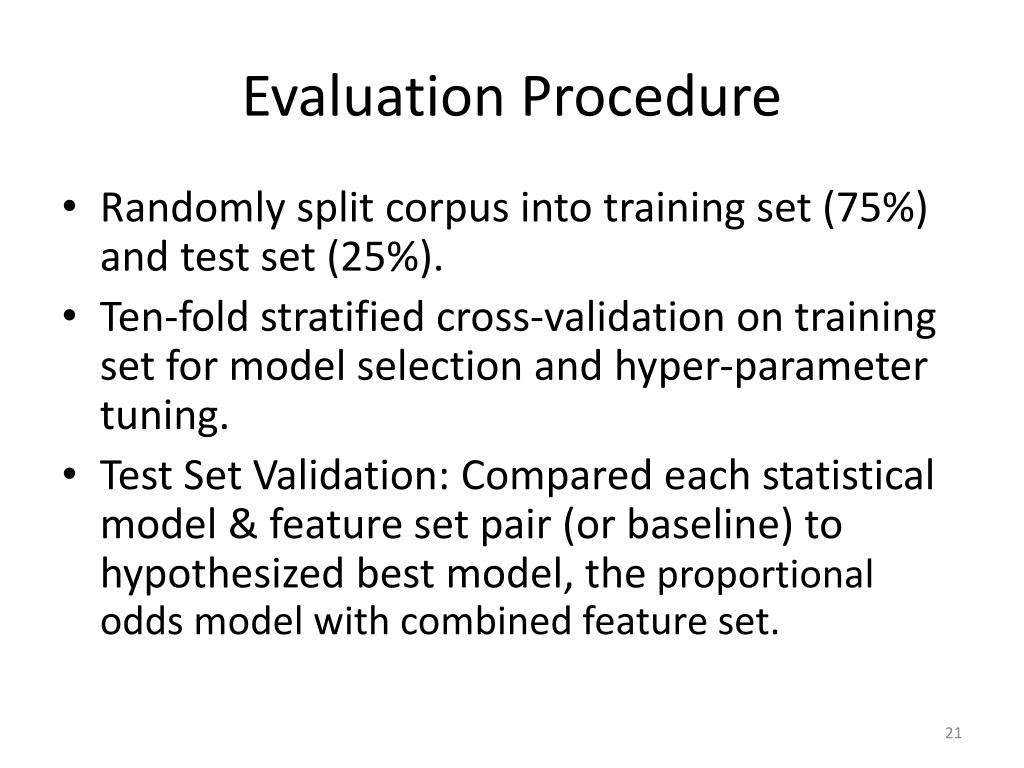 Evaluation Procedure

• Randomly split corpus into training set (75%) and test set (25%).
• Ten-fold stratified cross-validation on training set for model selection and hyper-parameter tuning.
• Test Set Validation: Compared each statistical model & feature set pair (or baseline) to hypothesized best model, the proportional odds model with combined feature set.

21